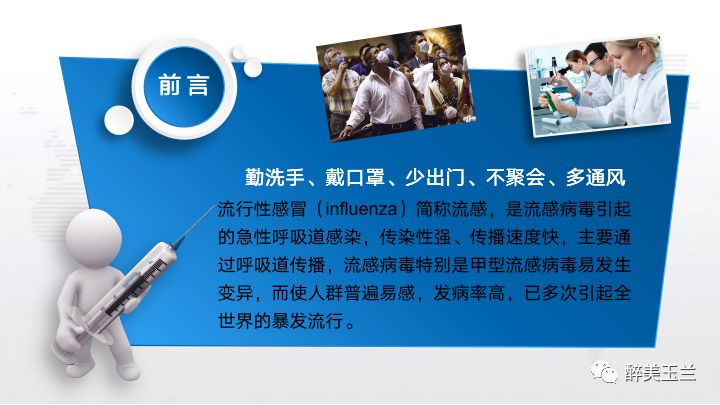 前言

勤洗手、戴口罩、少出门、不聚会、多通风

流行性感冒（influenza）简称流感，是流感病毒引起的急性呼吸道感染，传染性强、传播速度快，主要通过呼吸道传播，流感病毒特别是甲型流感病毒易发生变异，而使人群普遍易感，发病率高，已多次引起全世界的暴发流行。

醉美玉兰